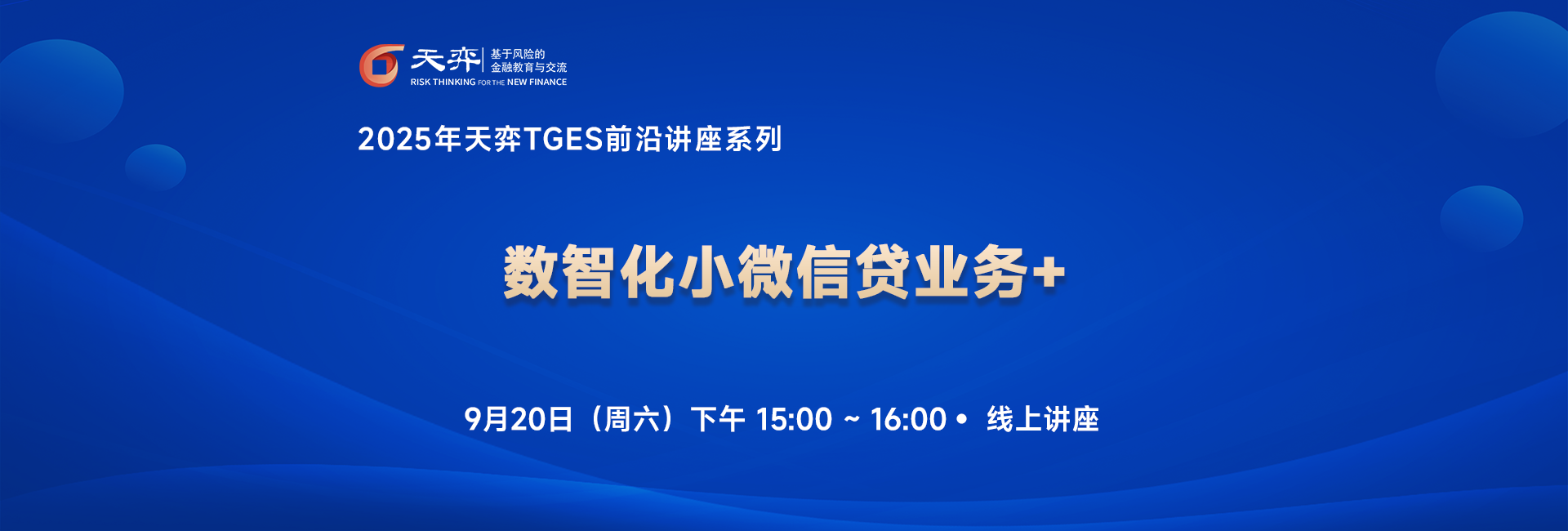 天弈 基于风险的 金融教育与交流
RISK THINKING FOR THE NEW FINANCE

2025年天弈TGES前沿讲座系列

数智化小微信贷业务+

9月20日（周六）下午 15:00 ~ 16:00 • 线上讲座